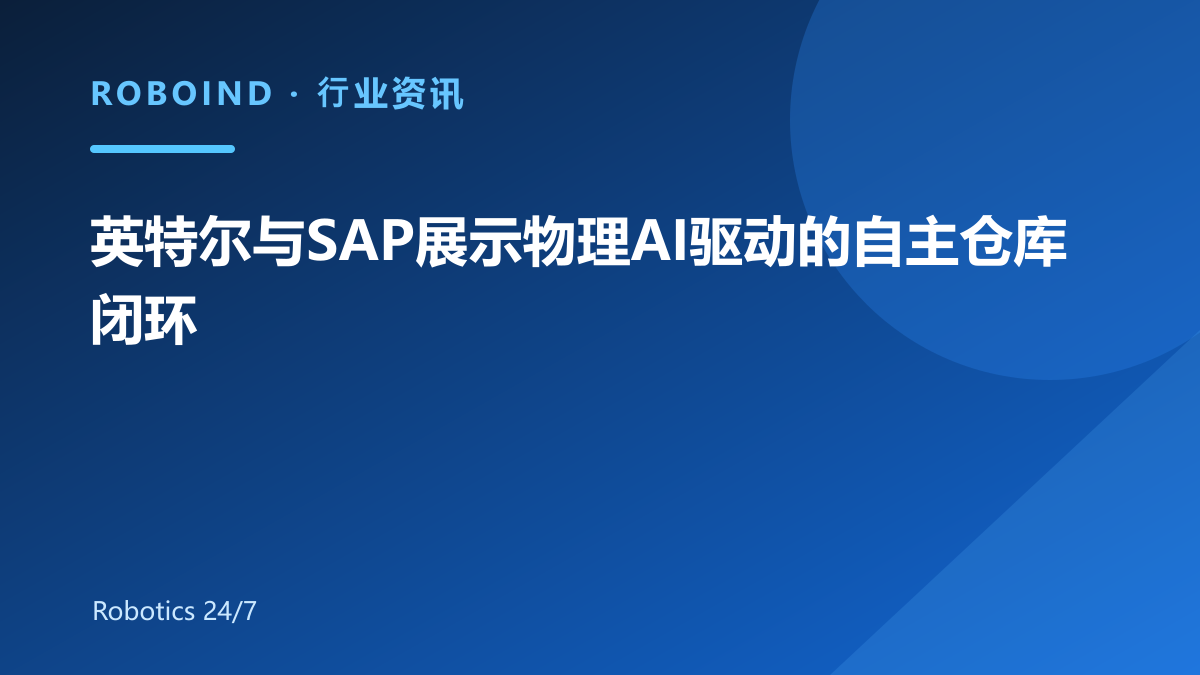 ROBOIND · 行业资讯

英特尔与SAP展示物理AI驱动的自主仓库闭环

Robotics 24/7